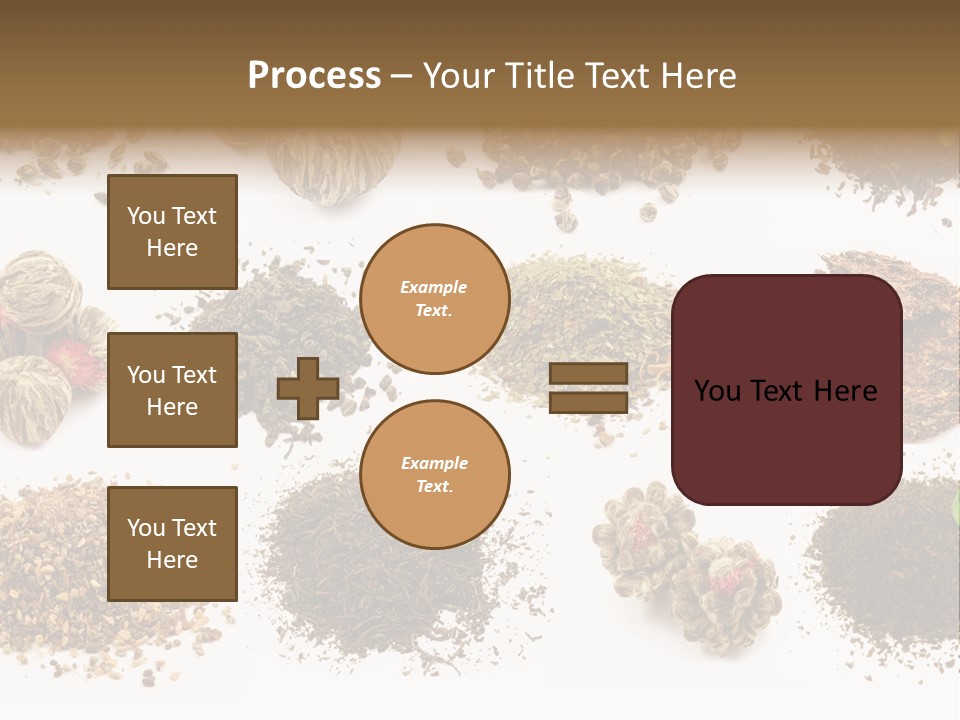 Process – Your Title Text Here

You Text Here

You Text Here

You Text Here

Example Text.

Example Text.

You Text Here